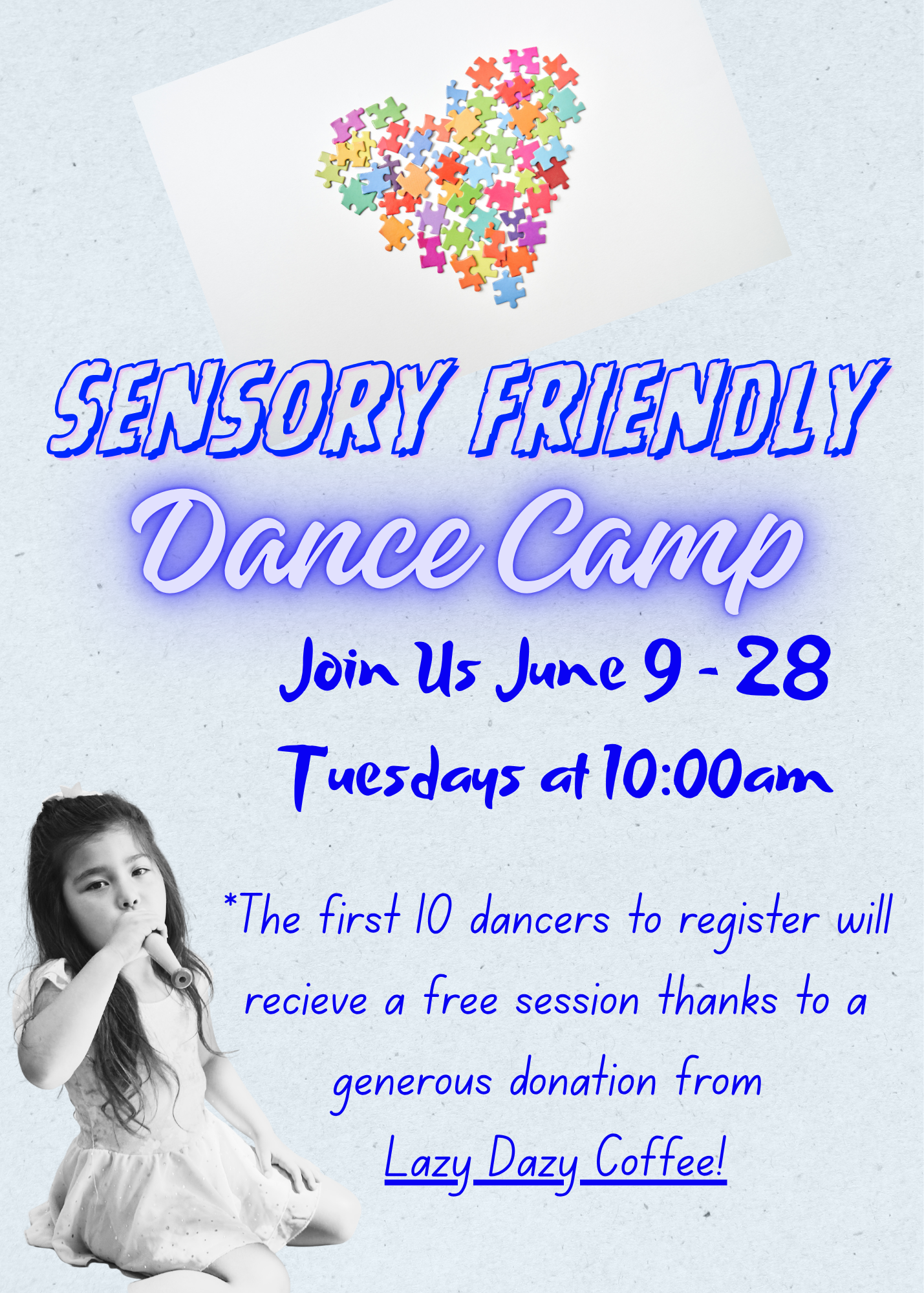 SENSORY FRIENDLY

Dance Camp

Join Us June 9 - 28

Tuesdays at 10:00am

*The first 10 dancers to register will recieve a free session thanks to a generous donation from Lazy Dazy Coffee!